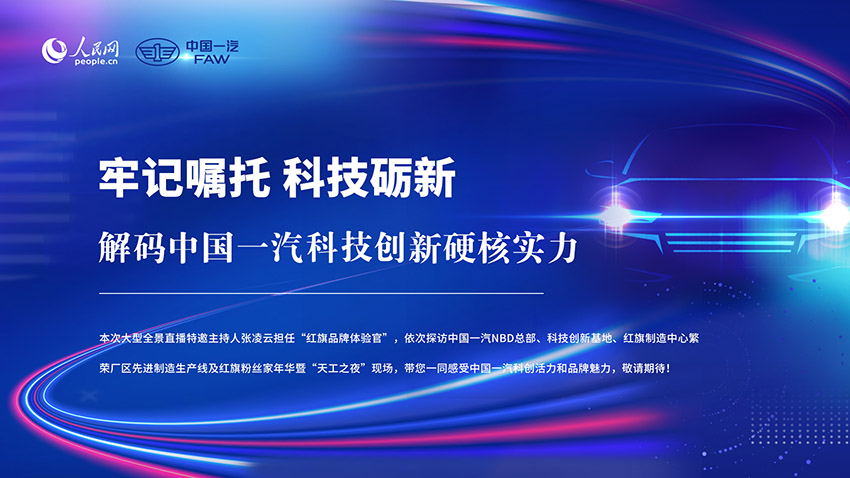 人民网
people.cn

中国一汽
FAW

牢记嘱托 科技砺新

解码中国一汽科技创新硬核实力

本次大型全景直播特邀主持人张凌云担任“红旗品牌体验官”，依次探访中国一汽NBD总部、科技创新基地、红旗制造中心繁荣厂区先进制造生产线及红旗粉丝家年华暨“天工之夜”现场，带您一同感受中国一汽科创活力和品牌魅力，敬请期待！